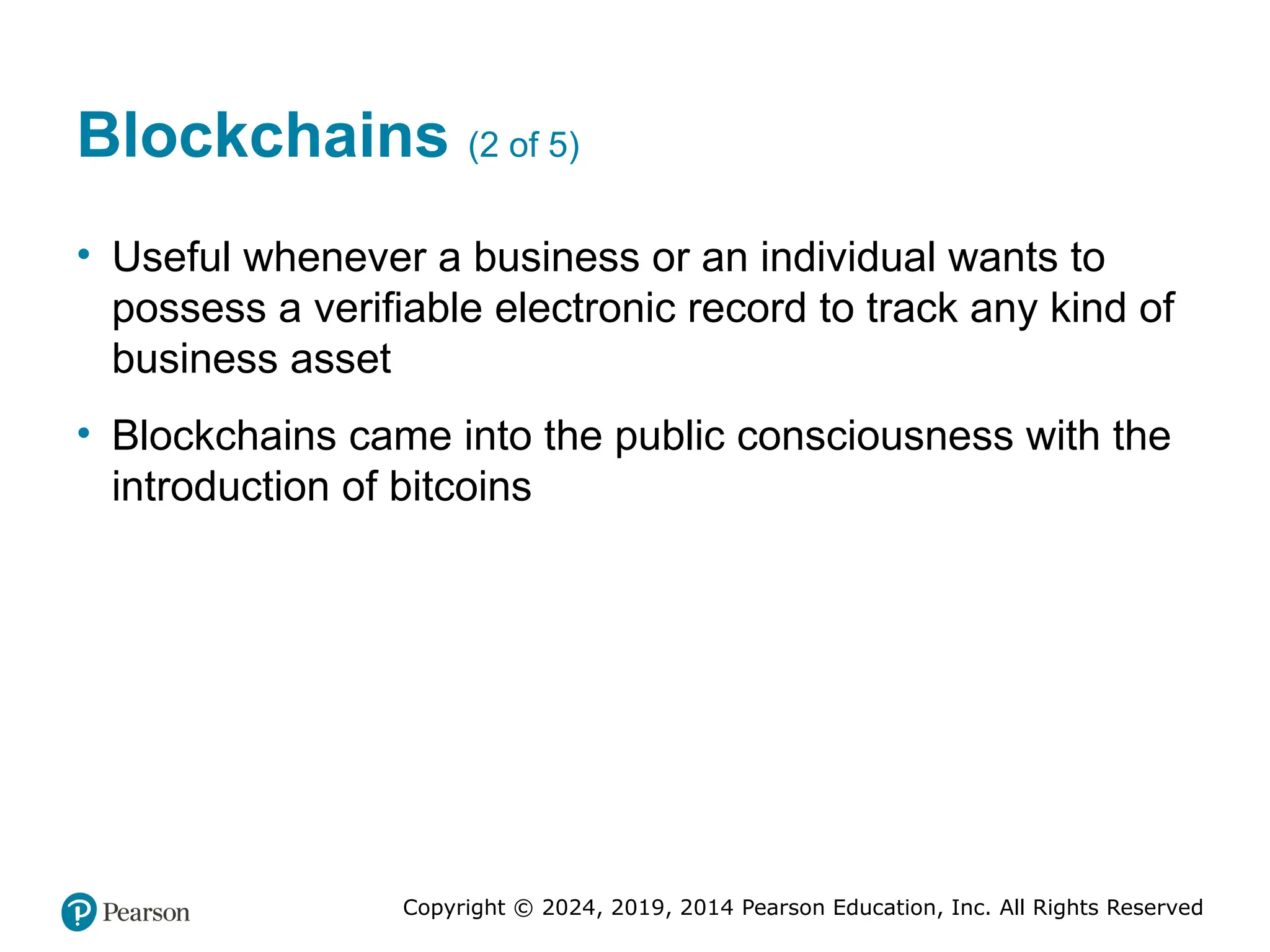 Blockchains (2 of 5)

• Useful whenever a business or an individual wants to possess a verifiable electronic record to track any kind of business asset

• Blockchains came into the public consciousness with the introduction of bitcoins

Pearson

Copyright © 2024, 2019, 2014 Pearson Education, Inc. All Rights Reserved